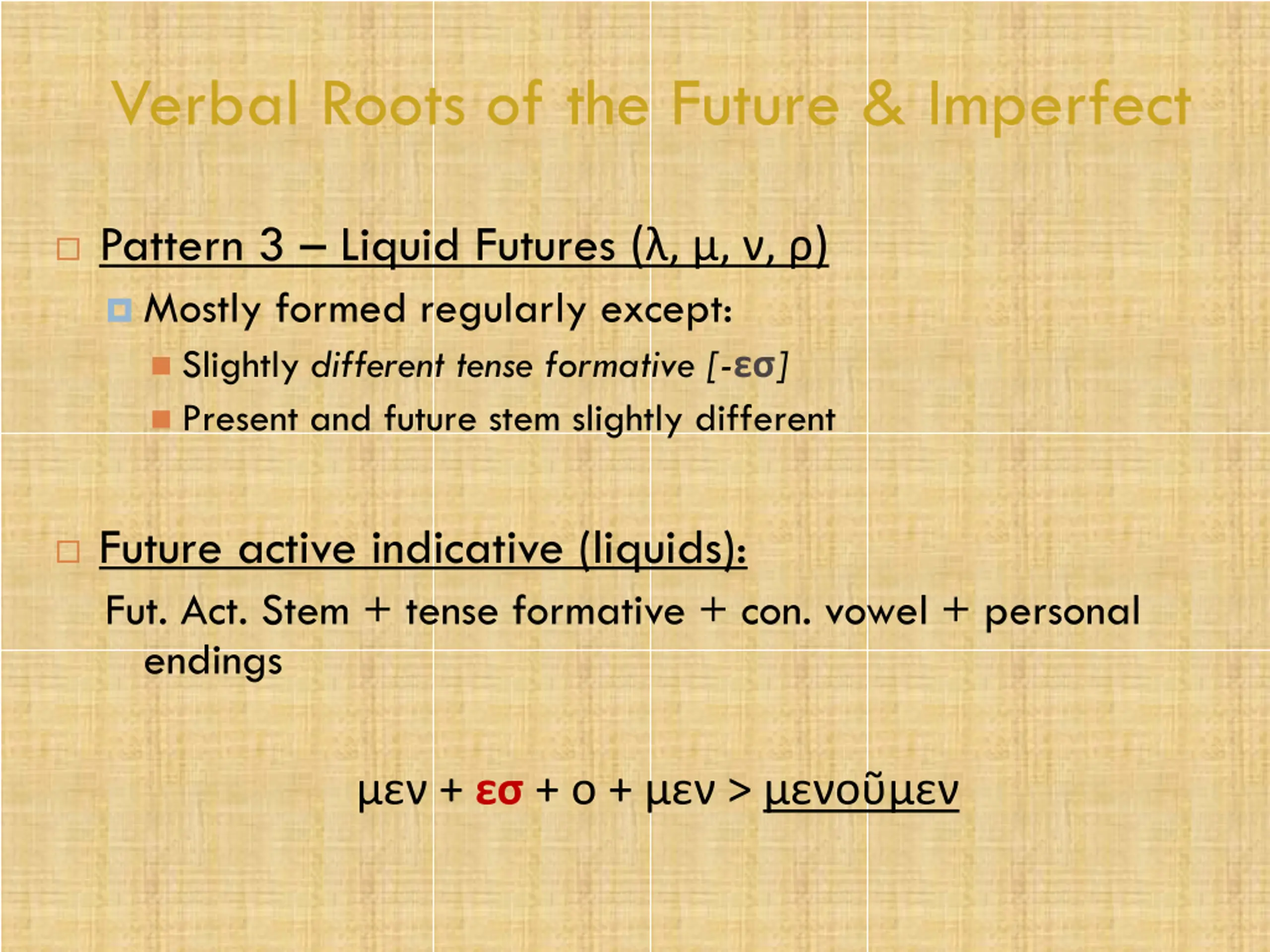 Verbal Roots of the Future & Imperfect

Pattern 3 – Liquid Futures (λ, μ, ν, ρ)

Mostly formed regularly except:

Slightly different tense formative [-εσ]

Present and future stem slightly different

Future active indicative (liquids):

Fut. Act. Stem + tense formative + con. vowel + personal endings

μεν + εσ + ο + μεν > μενοῦμεν